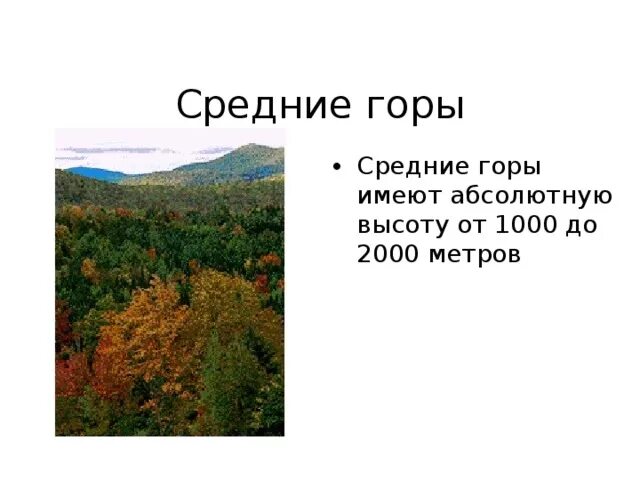 Средние горы

• Средние горы имеют абсолютную высоту от 1000 до 2000 метров